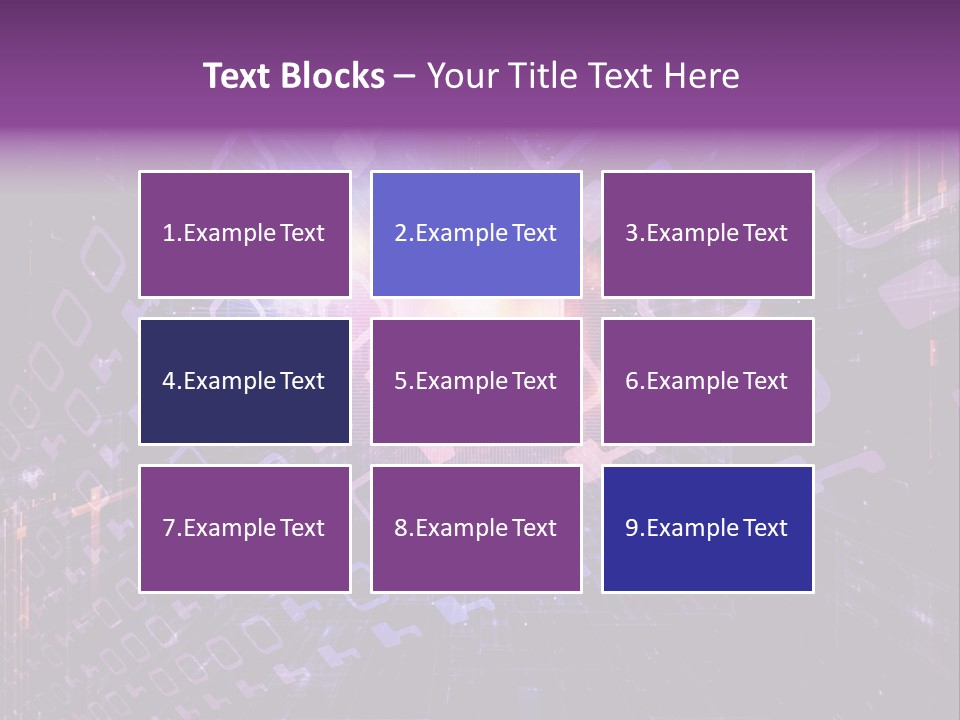 Text Blocks – Your Title Text Here

1.Example Text

2.Example Text

3.Example Text

4.Example Text

5.Example Text

6.Example Text

7.Example Text

8.Example Text

9.Example Text